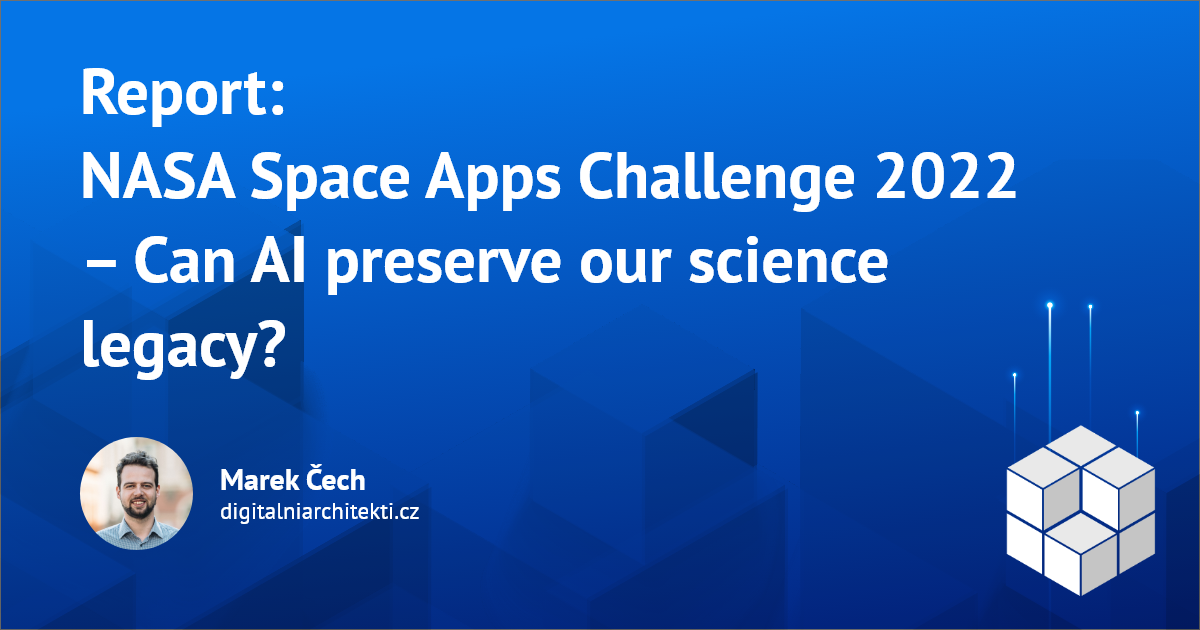 Report:
NASA Space Apps Challenge 2022 – Can AI preserve our science legacy?

Marek Čech
digitalniarchitekti.cz